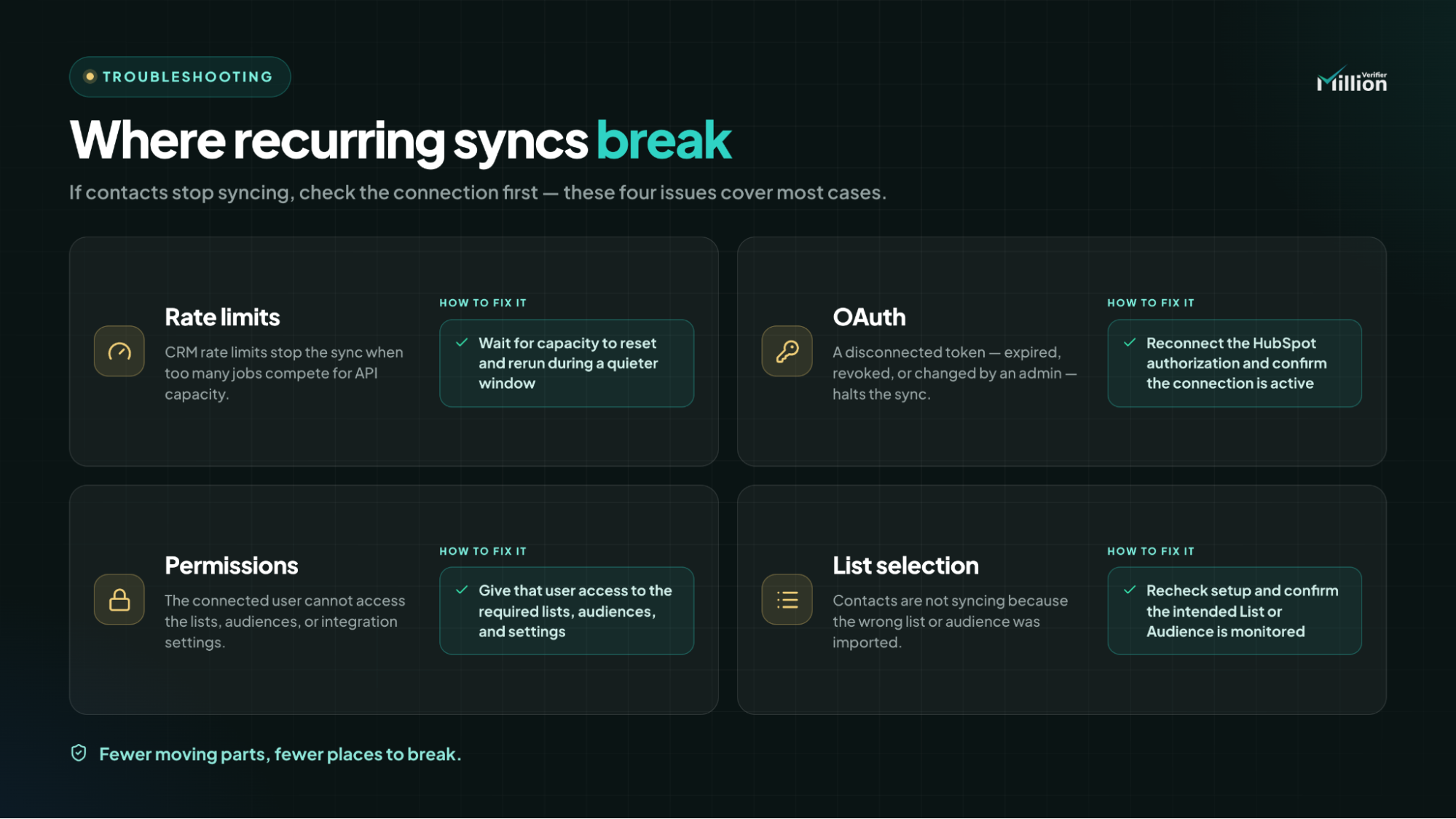 TROUBLESHOOTING

Million Verifier

Where recurring syncs break

If contacts stop syncing, check the connection first — these four issues cover most cases.

Rate limits

CRM rate limits stop the sync when too many jobs compete for API capacity.

HOW TO FIX IT

Wait for capacity to reset and rerun during a quieter window

OAuth

A disconnected token — expired, revoked, or changed by an admin — halts the sync.

HOW TO FIX IT

Reconnect the HubSpot authorization and confirm the connection is active

Permissions

The connected user cannot access the lists, audiences, or integration settings.

HOW TO FIX IT

Give that user access to the required lists, audiences, and settings

List selection

Contacts are not syncing because the wrong list or audience was imported.

HOW TO FIX IT

Recheck setup and confirm the intended List or Audience is monitored

Fewer moving parts, fewer places to break.